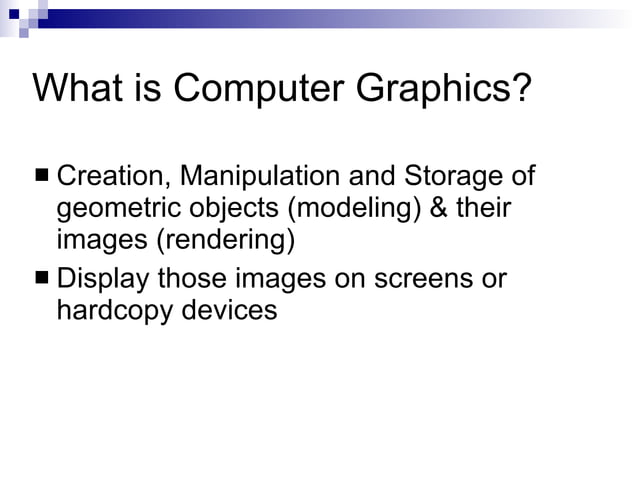 What is Computer Graphics?

■ Creation, Manipulation and Storage of geometric objects (modeling) & their images (rendering)

■ Display those images on screens or hardcopy devices